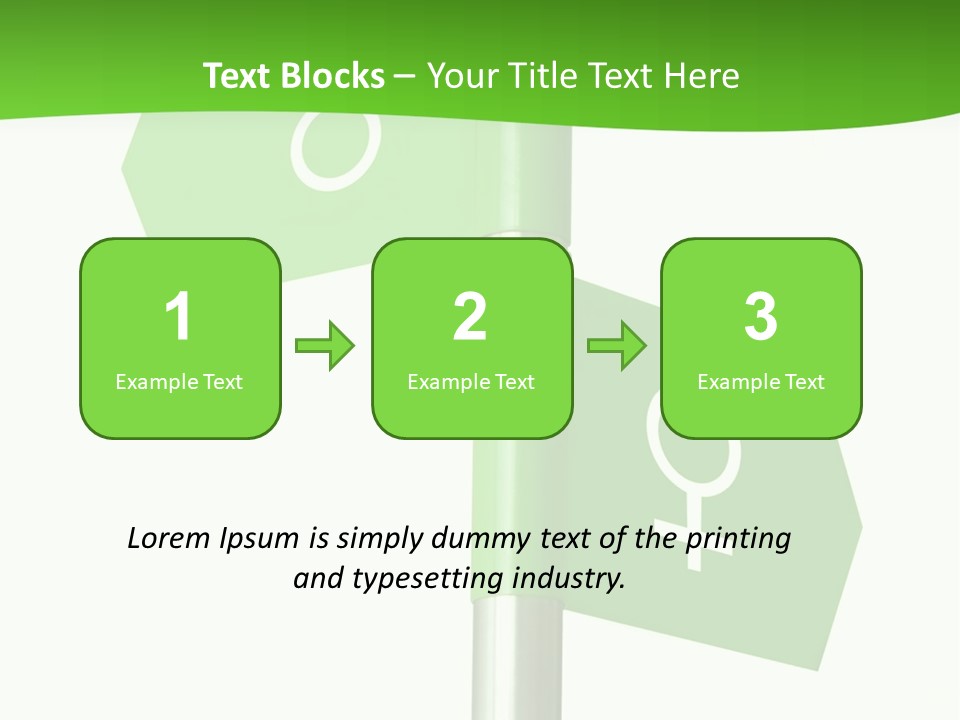 Text Blocks – Your Title Text Here

1
Example Text

2
Example Text

3
Example Text

Lorem Ipsum is simply dummy text of the printing and typesetting industry.